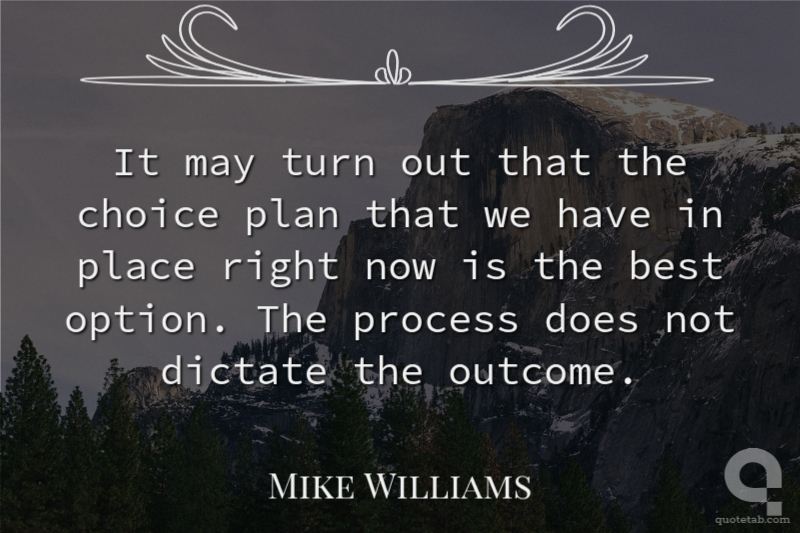 It may turn out that the choice plan that we have in place right now is the best option. The process does not dictate the outcome.

MIKE WILLIAMS

quotetab.com